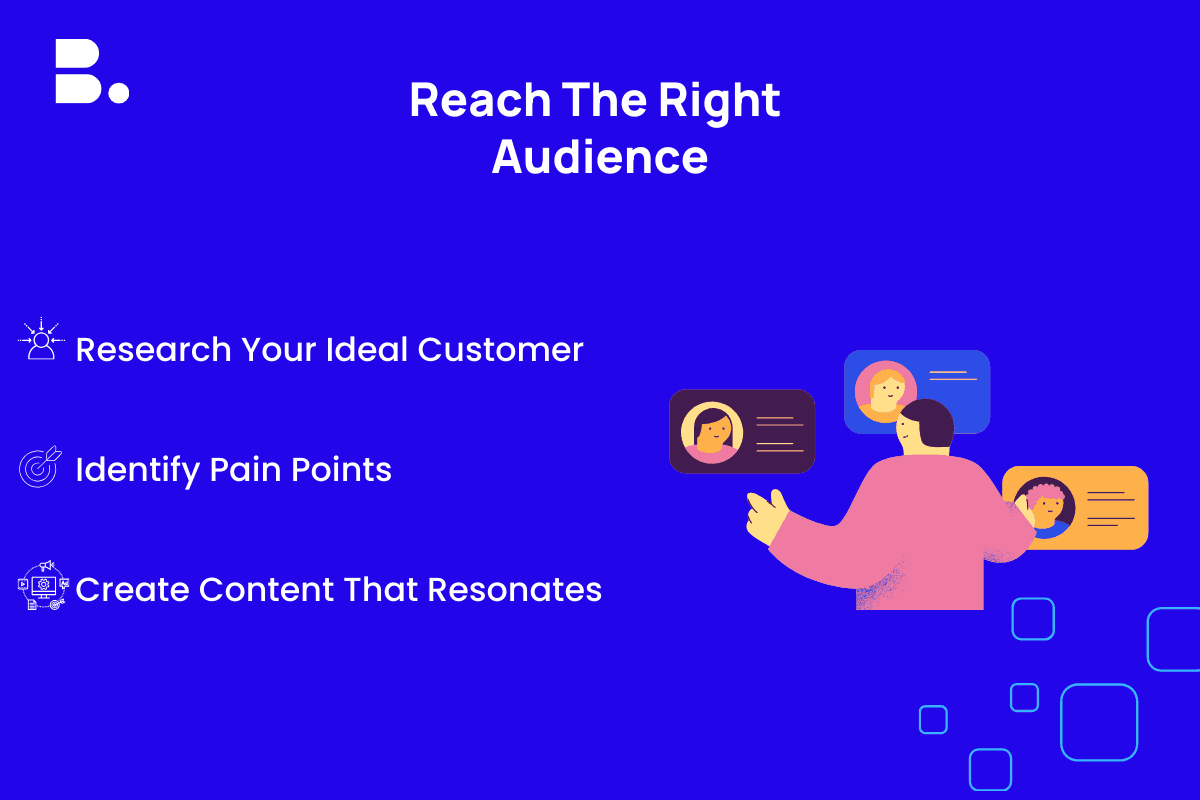 B.

Reach The Right Audience

Research Your Ideal Customer

Identify Pain Points

Create Content That Resonates